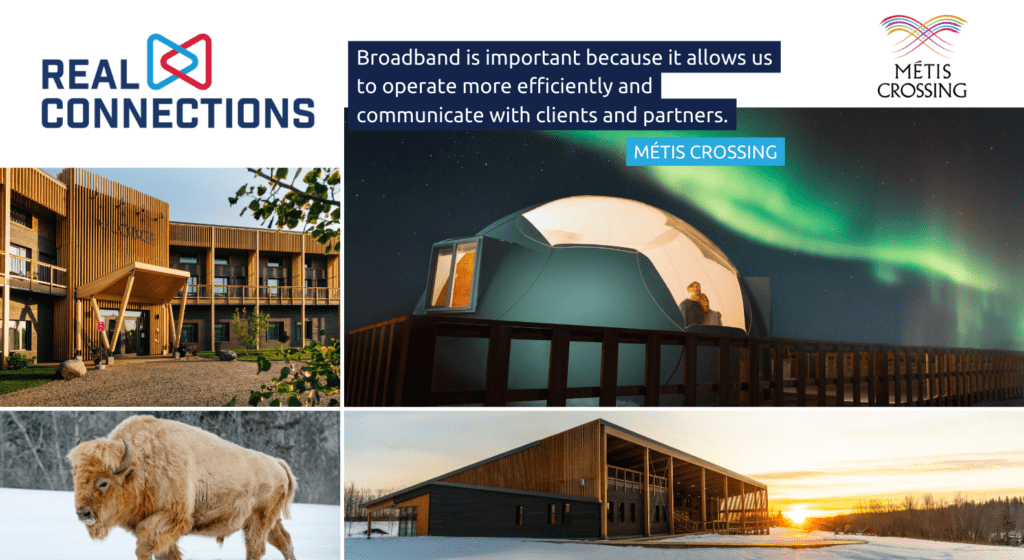 REAL CONNECTIONS

Broadband is important because it allows us to operate more efficiently and communicate with clients and partners.

MÉTIS CROSSING

MÉTIS CROSSING